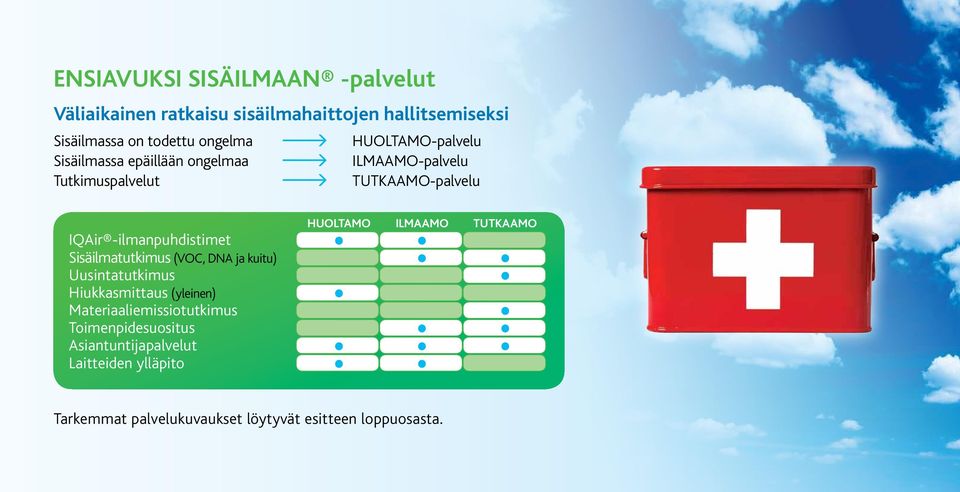 ENSIAVUKSI SISÄILMAAN® -palvelut

Väliaikainen ratkaisu sisäilmahaittojen hallitsemiseksi

Sisäilmassa on todettu ongelma → HUOLTAMO-palvelu
Sisäilmassa epäillään ongelmaa → ILMAAMO-palvelu
Tutkimuspalvelut → TUTKAAMO-palvelu

| | HUOLTAMO | ILMAAMO | TUTKAAMO |
|---|---|---|---|
| IQAir®-ilmanpuhdistimet | • | • | |
| Sisäilmatutkimus (VOC, DNA ja kuitu) | | • | • |
| Uusintatutkimus | | | • |
| Hiukkasmittaus (yleinen) | • | | |
| Materiaaliemissiotutkimus | | | • |
| Toimenpidesuositus | | • | • |
| Asiantuntijapalvelut | • | • | • |
| Laitteiden ylläpito | • | • | |

Tarkemmat palvelukuvaukset löytyvät esitteen loppuosasta.